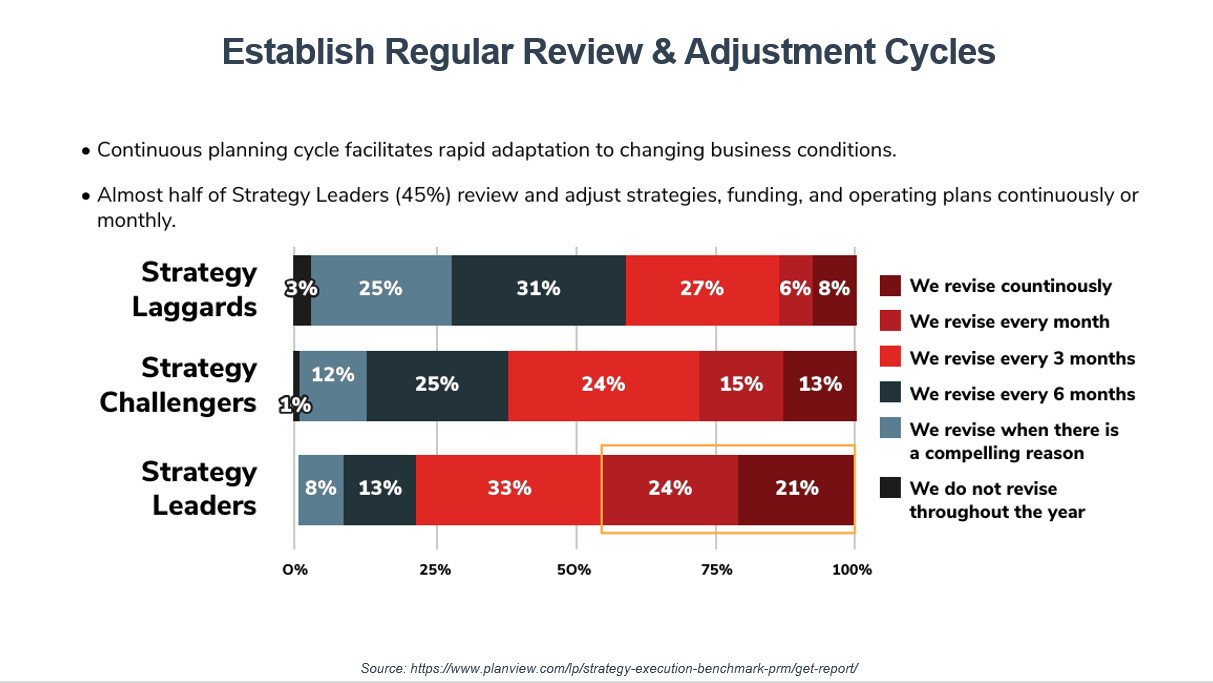 Establish Regular Review & Adjustment Cycles

• Continuous planning cycle facilitates rapid adaptation to changing business conditions.

• Almost half of Strategy Leaders (45%) review and adjust strategies, funding, and operating plans continuously or monthly.

Strategy Laggards
3% 25% 31% 27% 6% 8%

Strategy Challengers
1% 12% 25% 24% 15% 13%

Strategy Leaders
8% 13% 33% 24% 21%

0% 25% 50% 75% 100%

We revise countinously
We revise every month
We revise every 3 months
We revise every 6 months
We revise when there is a compelling reason
We do not revise throughout the year

Source: https://www.planview.com/lp/strategy-execution-benchmark-prm/get-report/